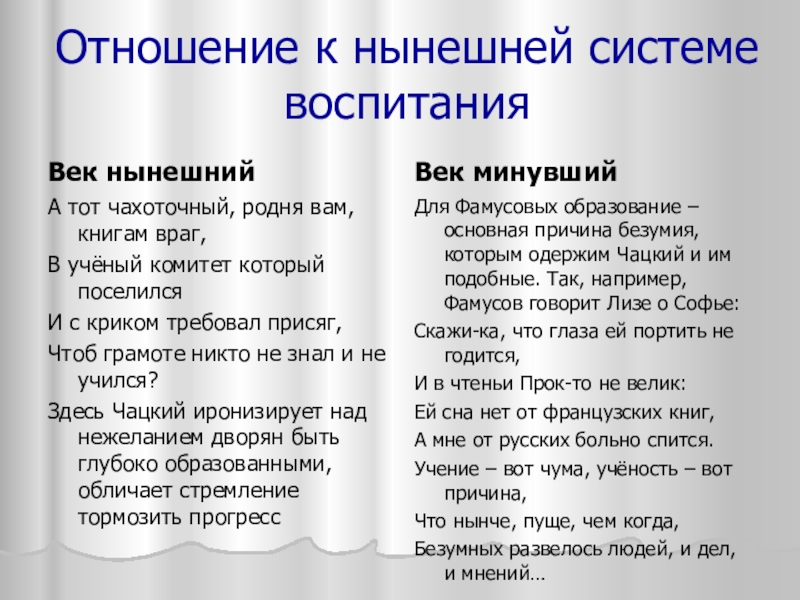 Отношение к нынешней системе воспитания

Век нынешний

А тот чахоточный, родня вам, книгам враг,

В учёный комитет который поселился

И с криком требовал присяг,

Чтоб грамоте никто не знал и не учился?

Здесь Чацкий иронизирует над нежеланием дворян быть глубоко образованными, обличает стремление тормозить прогресс

Век минувший

Для Фамусовых образование – основная причина безумия, которым одержим Чацкий и им подобные. Так, например, Фамусов говорит Лизе о Софье:

Скажи-ка, что глаза ей портить не годится,

И в чтеньи Прок-то не велик:

Ей сна нет от французских книг,

А мне от русских больно спится.

Учение – вот чума, учёность – вот причина,

Что нынче, пуще, чем когда,

Безумных развелось людей, и дел, и мнений…